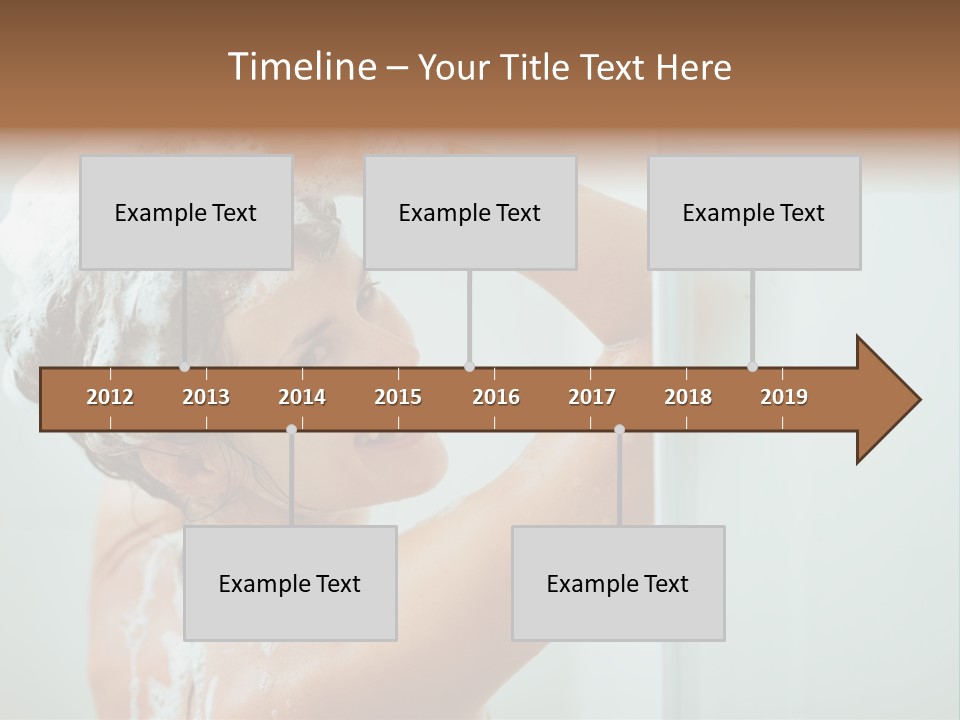 Timeline – Your Title Text Here

Example Text

Example Text

Example Text

2012 2013 2014 2015 2016 2017 2018 2019

Example Text

Example Text